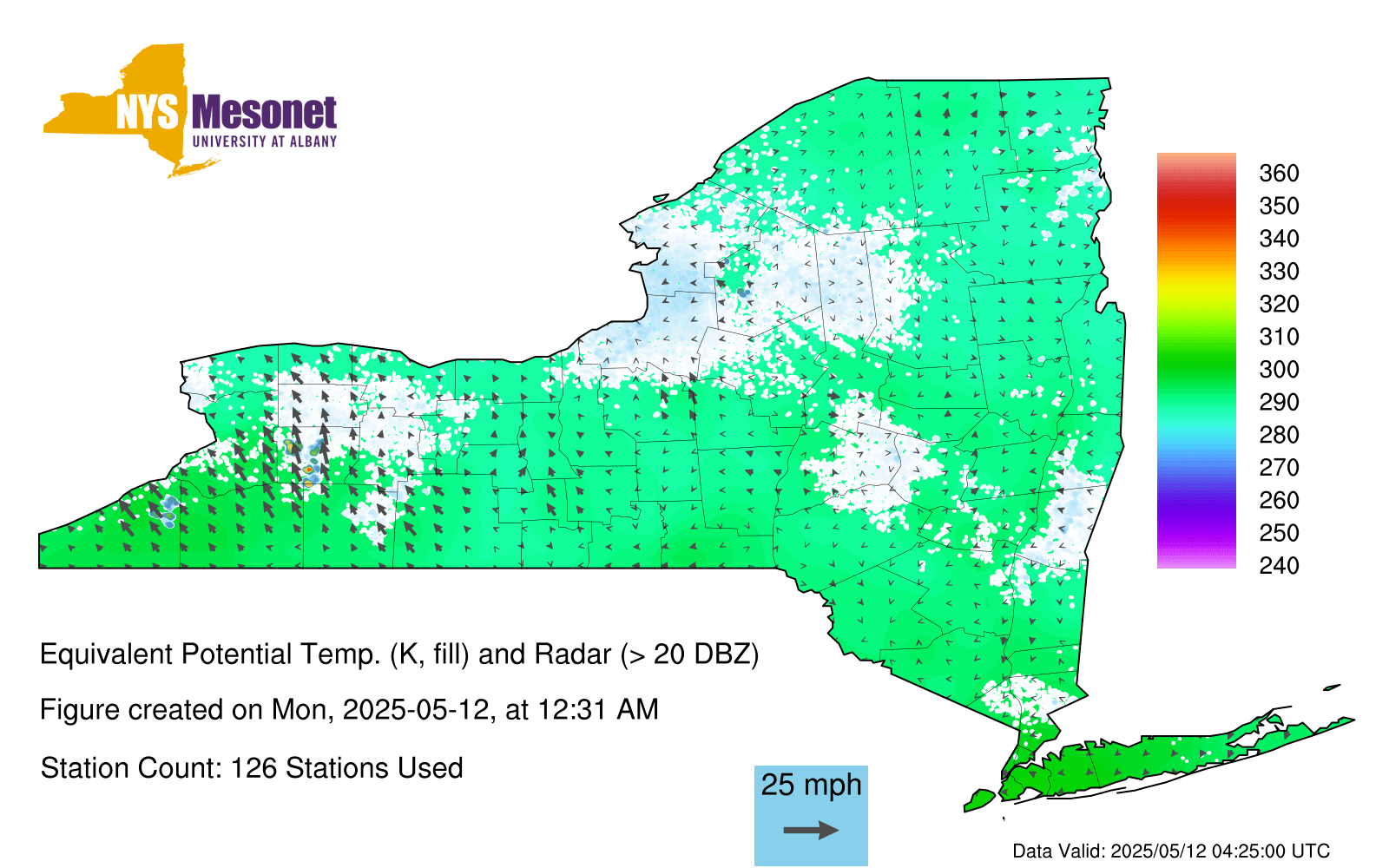 NYS Mesonet
UNIVERSITY AT ALBANY

360
350
340
330
320
310
300
290
280
270
260
250
240

Equivalent Potential Temp. (K, fill) and Radar (> 20 DBZ)

Figure created on Mon, 2025-05-12, at 12:31 AM

Station Count: 126 Stations Used

25 mph

Data Valid: 2025/05/12 04:25:00 UTC